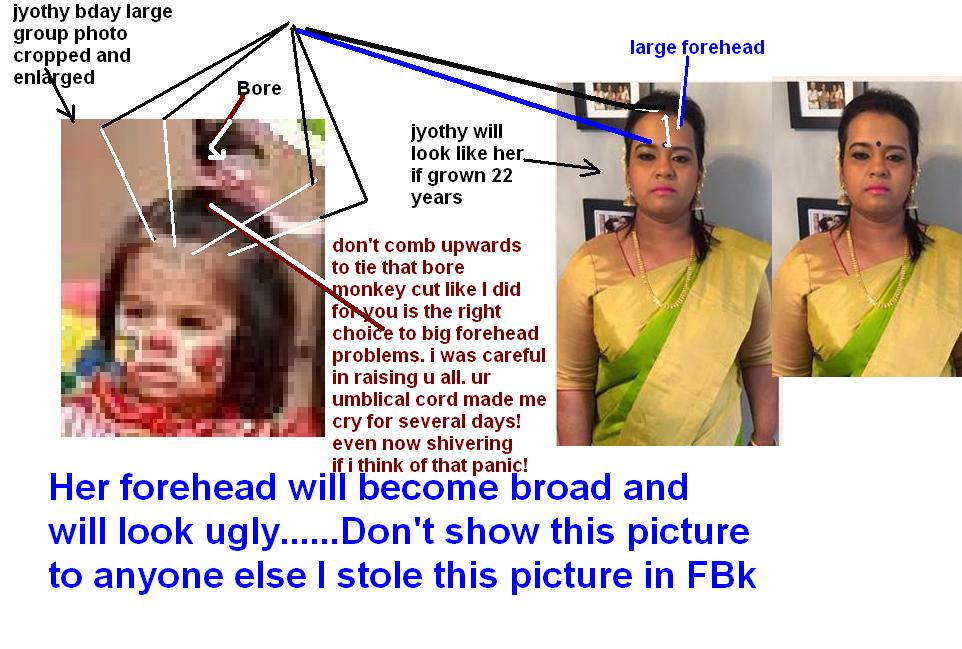 jyothy bday large group photo cropped and enlarged

Bore

large forehead

jyothy will look like her if grown 22 years

don't comb upwards to tie that bore monkey cut like I did for you is the right choice to big forehead problems. i was careful in raising u all. ur umblical cord made me cry for several days! even now shivering if i think of that panic!

Her forehead will become broad and will look ugly......Don't show this picture to anyone else I stole this picture in FBk